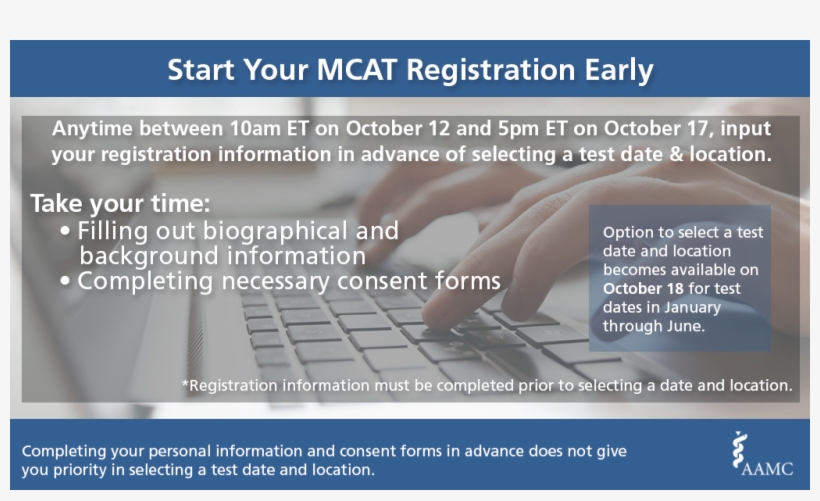 Start Your MCAT Registration Early

Anytime between 10am ET on October 12 and 5pm ET on October 17, input your registration information in advance of selecting a test date & location.

Take your time:
• Filling out biographical and background information
• Completing necessary consent forms

Option to select a test date and location becomes available on October 18 for test dates in January through June.

*Registration information must be completed prior to selecting a date and location.

Completing your personal information and consent forms in advance does not give you priority in selecting a test date and location.

AAMC